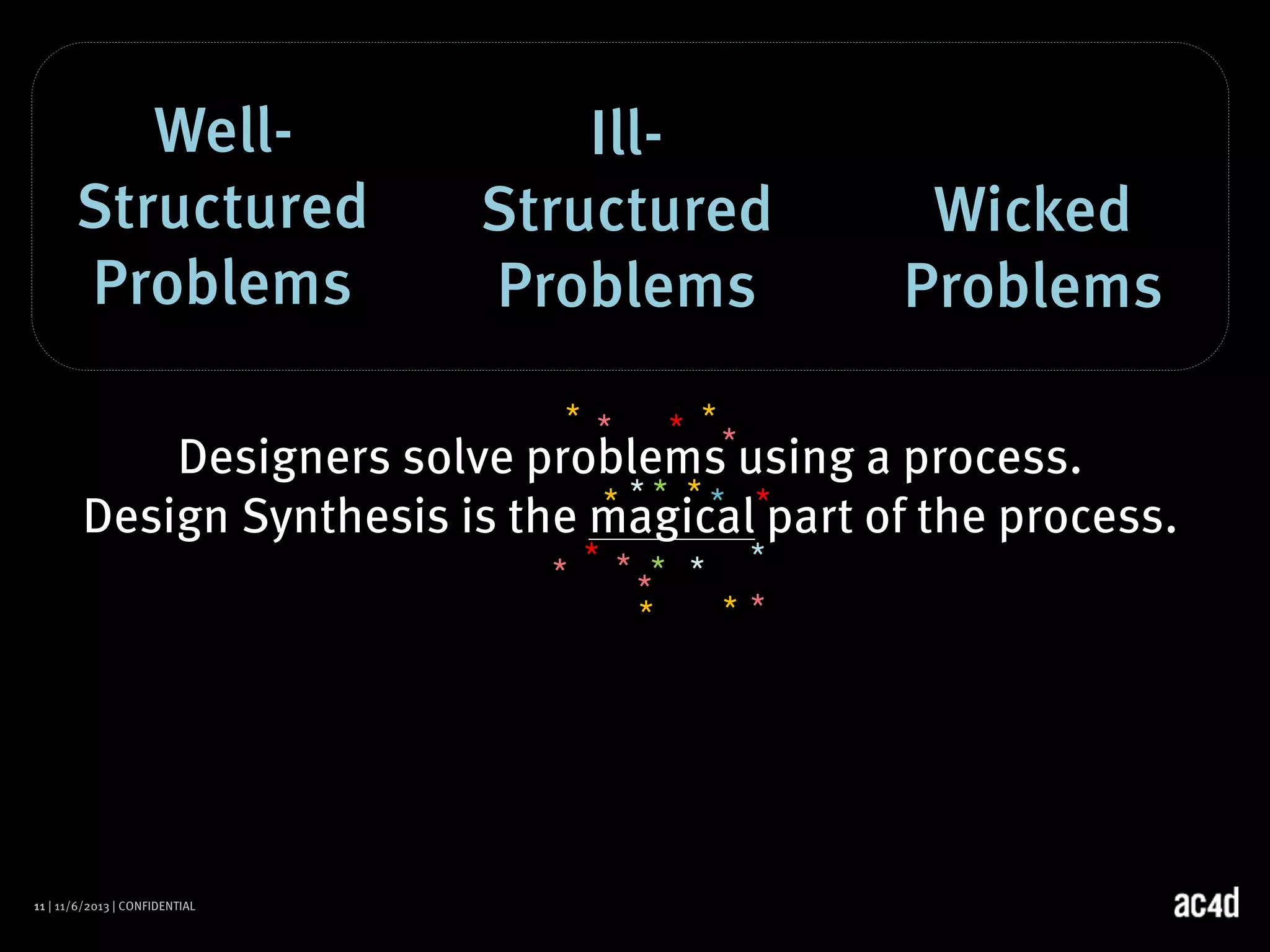 Well-Structured Problems

Ill-Structured Problems

Wicked Problems

Designers solve problems using a process.
Design Synthesis is the magical part of the process.

11 | 11/6/2013 | CONFIDENTIAL

ac4d